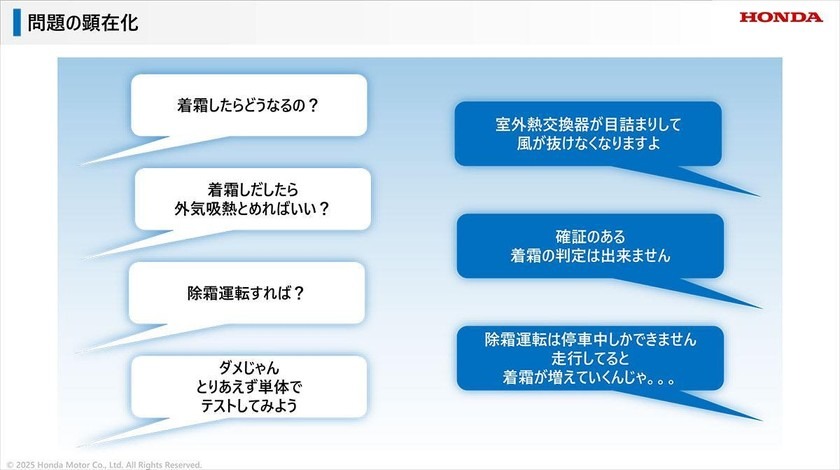 問題の顕在化

HONDA

着霜したらどうなるの？

着霜しだしたら
外気吸熱とめればいい？

除霜運転すれば？

ダメじゃん
とりあえず単体で
テストしてみよう

室外熱交換器が目詰まりして
風が抜けなくなりますよ

確証のある
着霜の判定は出来ません

除霜運転は停車中しかできません
走行してると
着霜が増えていくんじゃ。。。

© 2025 Honda Motor Co., Ltd. All Rights Reserved.